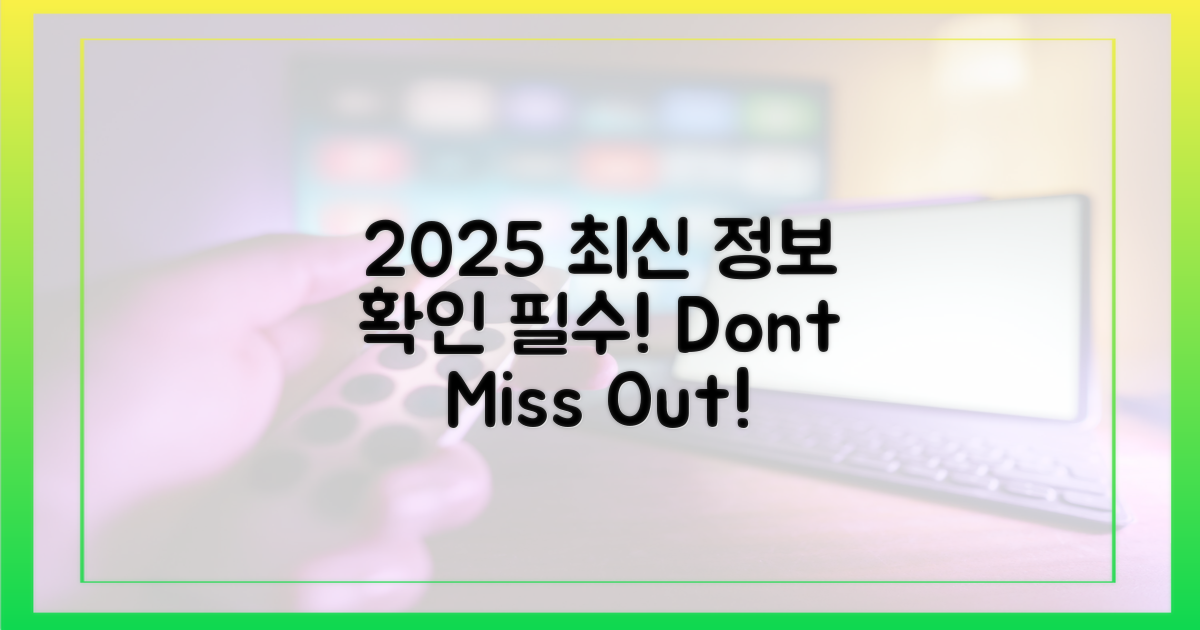 2025 최신 정보 확인 필수! Dont Miss Out!